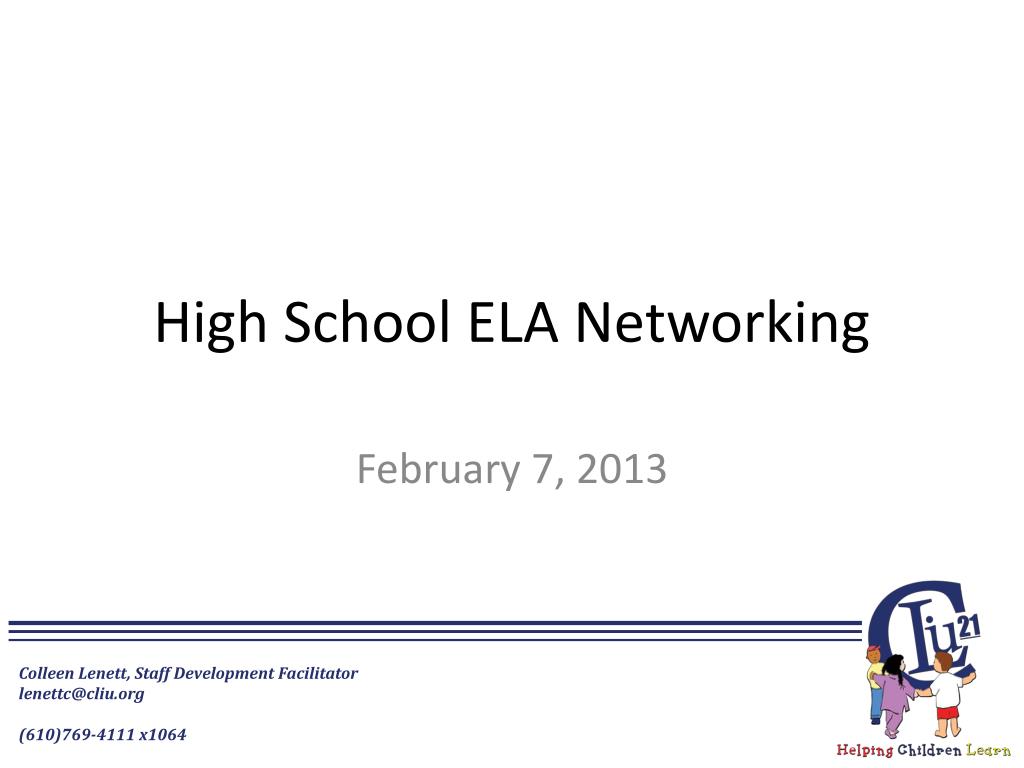 High School ELA Networking

February 7, 2013

Colleen Lenett, Staff Development Facilitator
lenettc@cliu.org

(610)769-4111 x1064

CLIU 21

Helping Children Learn